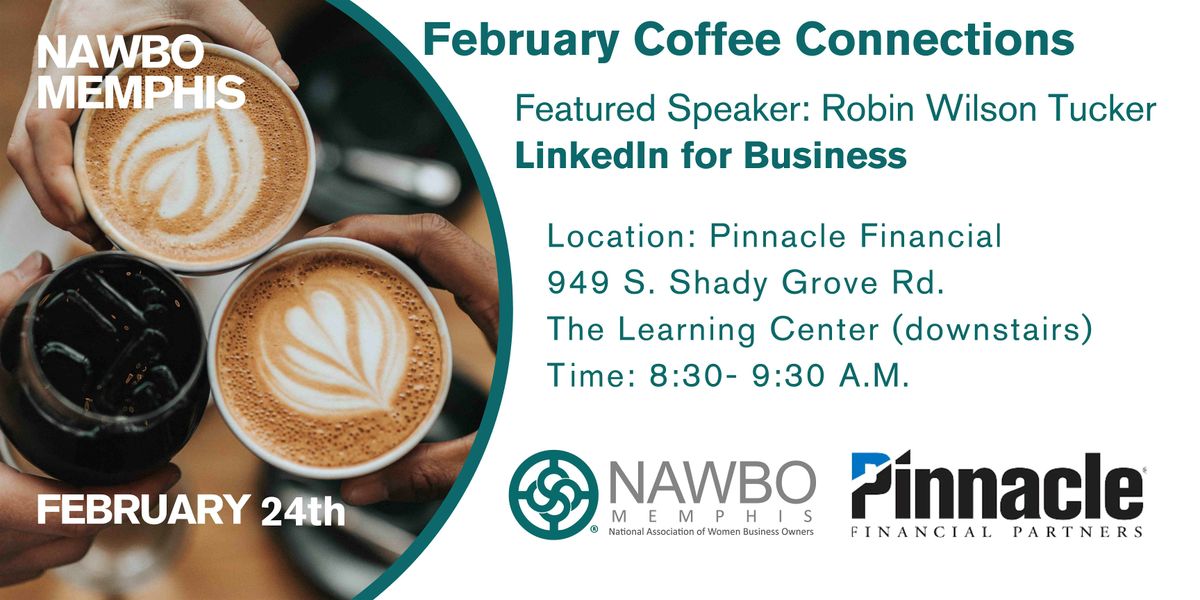 NAWBO MEMPHIS

FEBRUARY 24th

February Coffee Connections

Featured Speaker: Robin Wilson Tucker
LinkedIn for Business

Location: Pinnacle Financial
949 S. Shady Grove Rd.
The Learning Center (downstairs)
Time: 8:30- 9:30 A.M.

NAWBO
MEMPHIS
National Association of Women Business Owners

Pinnacle
FINANCIAL PARTNERS